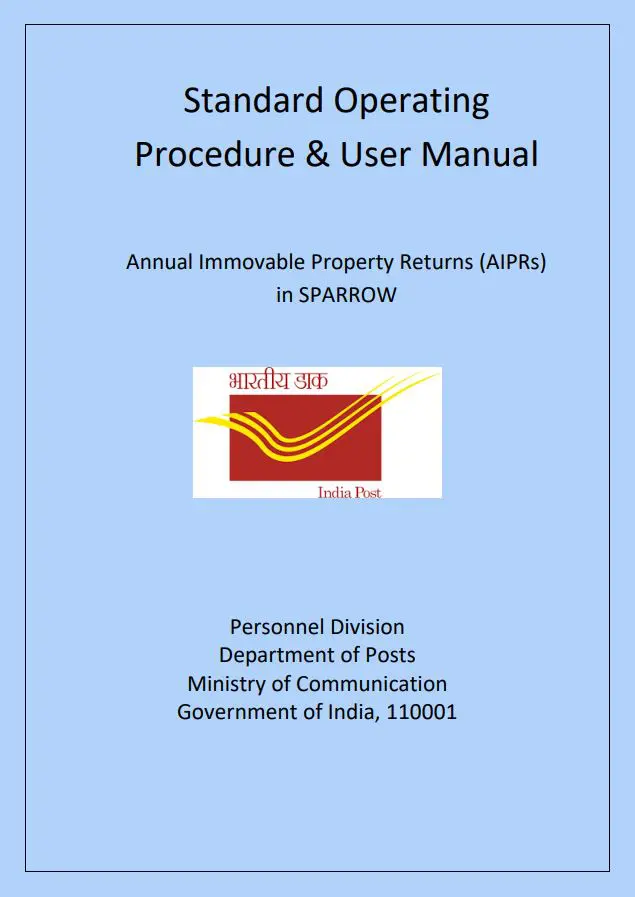 Standard Operating Procedure & User Manual

Annual Immovable Property Returns (AIPRs) in SPARROW

भारतीय डाक

India Post

Personnel Division
Department of Posts
Ministry of Communication
Government of India, 110001